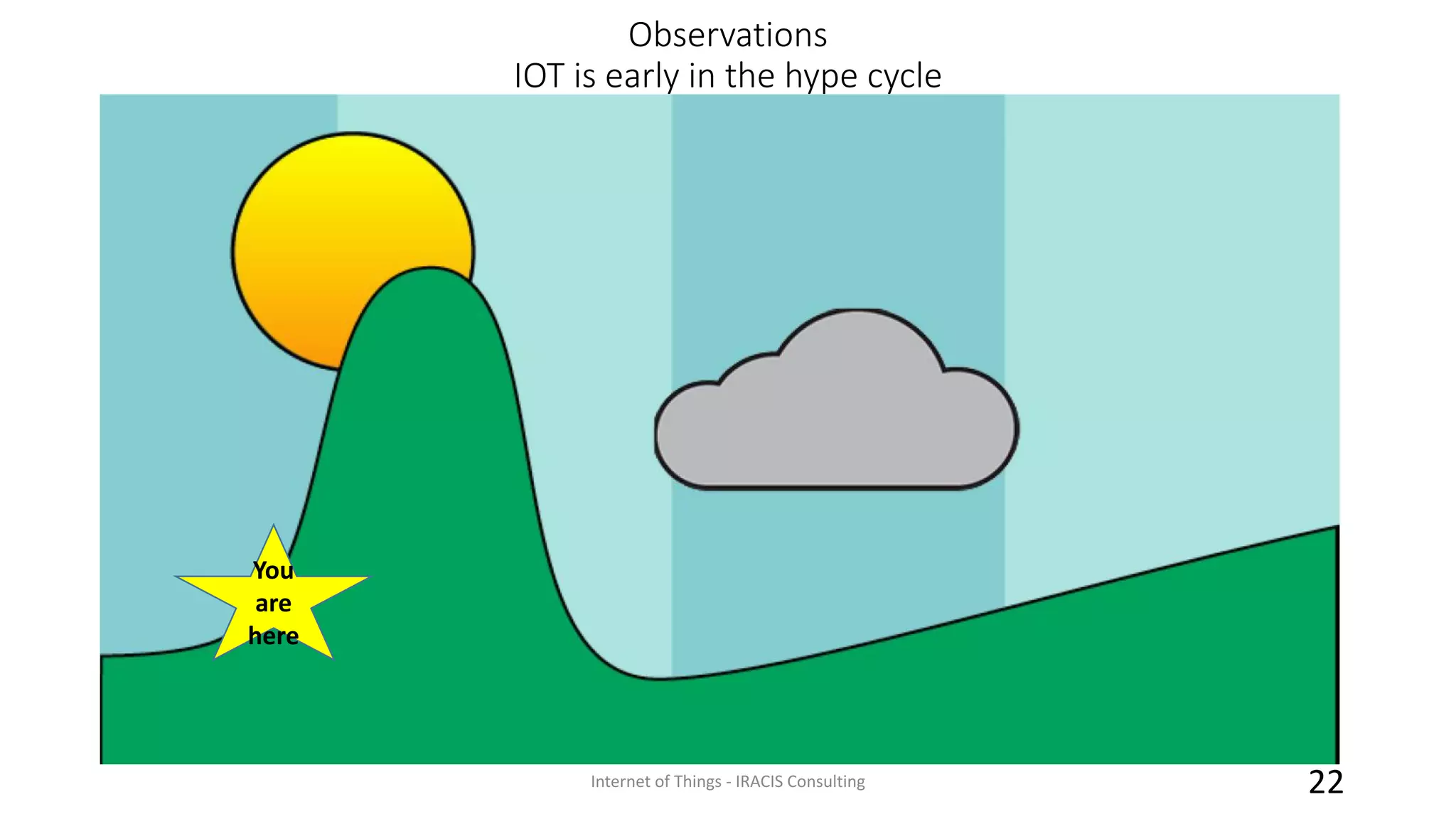 Observations
IOT is early in the hype cycle

You are here

Internet of Things - IRACIS Consulting

22